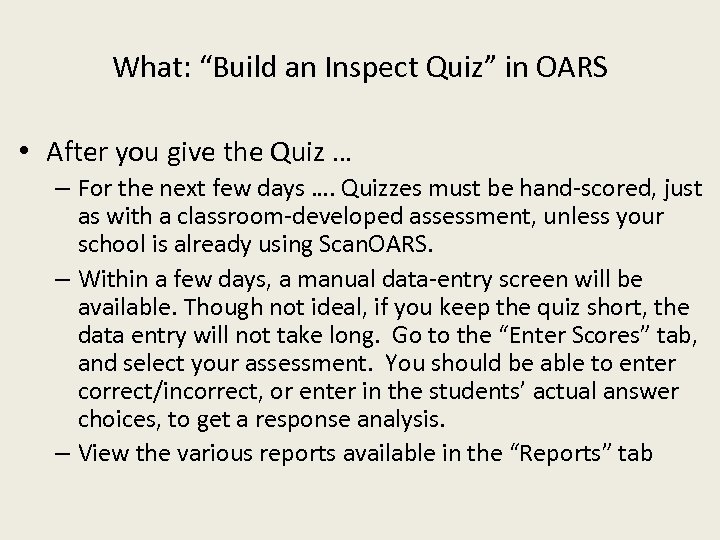 What: “Build an Inspect Quiz” in OARS

• After you give the Quiz …

– For the next few days …. Quizzes must be hand-scored, just as with a classroom-developed assessment, unless your school is already using ScanOARS.

– Within a few days, a manual data-entry screen will be available. Though not ideal, if you keep the quiz short, the data entry will not take long. Go to the “Enter Scores” tab, and select your assessment. You should be able to enter correct/incorrect, or enter in the students’ actual answer choices, to get a response analysis.

– View the various reports available in the “Reports” tab